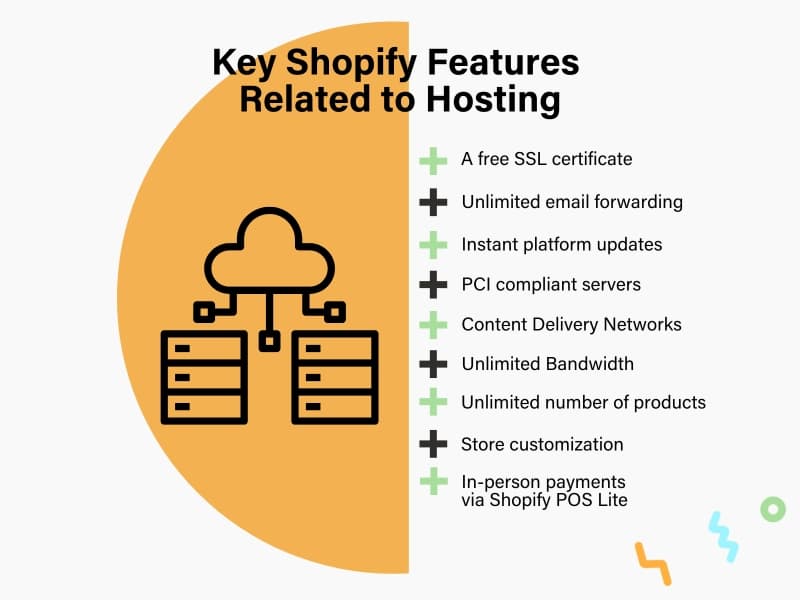 Key Shopify Features Related to Hosting

A free SSL certificate

Unlimited email forwarding

Instant platform updates

PCI compliant servers

Content Delivery Networks

Unlimited Bandwidth

Unlimited number of products

Store customization

In-person payments via Shopify POS Lite